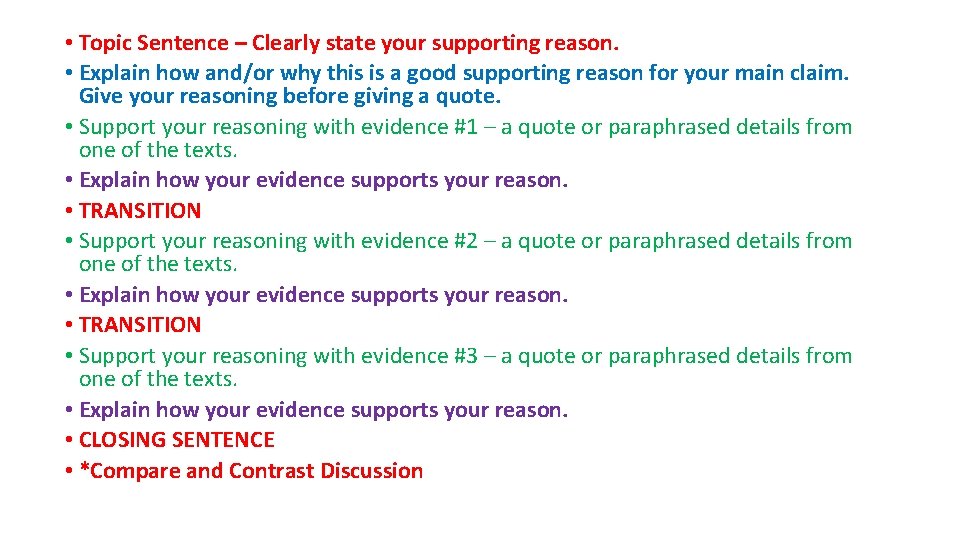 • Topic Sentence – Clearly state your supporting reason.
• Explain how and/or why this is a good supporting reason for your main claim. Give your reasoning before giving a quote.
• Support your reasoning with evidence #1 – a quote or paraphrased details from one of the texts.
• Explain how your evidence supports your reason.
• TRANSITION
• Support your reasoning with evidence #2 – a quote or paraphrased details from one of the texts.
• Explain how your evidence supports your reason.
• TRANSITION
• Support your reasoning with evidence #3 – a quote or paraphrased details from one of the texts.
• Explain how your evidence supports your reason.
• CLOSING SENTENCE
• *Compare and Contrast Discussion